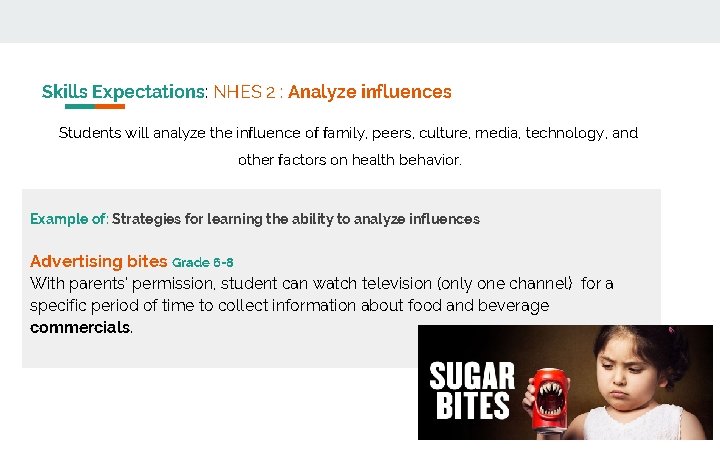 Skills Expectations: NHES 2 : Analyze influences

Students will analyze the influence of family, peers, culture, media, technology, and other factors on health behavior.

Example of: Strategies for learning the ability to analyze influences

Advertising bites Grade 6-8
With parents' permission, student can watch television (only one channel) for a specific period of time to collect information about food and beverage commercials.

SUGAR BITES